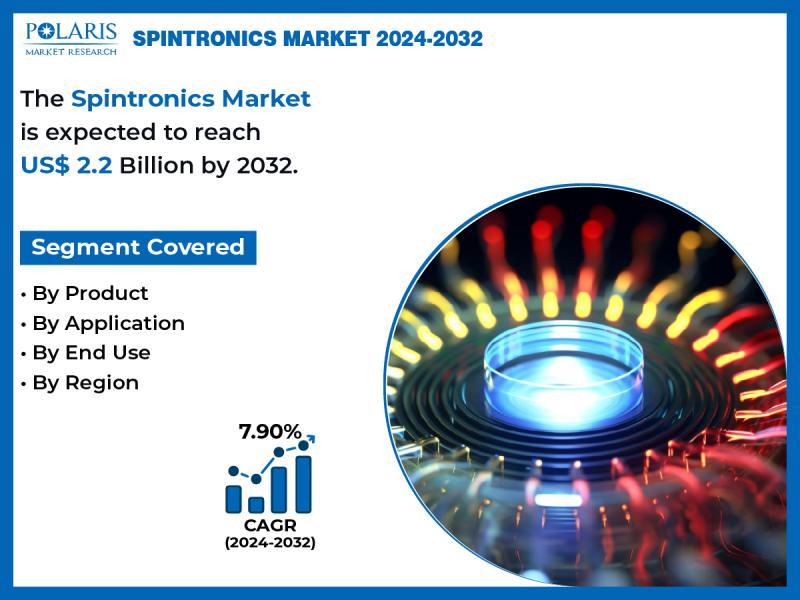 POLARIS
MARKET RESEARCH

SPINTRONICS MARKET 2024-2032

The Spintronics Market is expected to reach US$ 2.2 Billion by 2032.

Segment Covered

• By Product
• By Application
• By End Use
• By Region

7.90%

CAGR
(2024-2032)